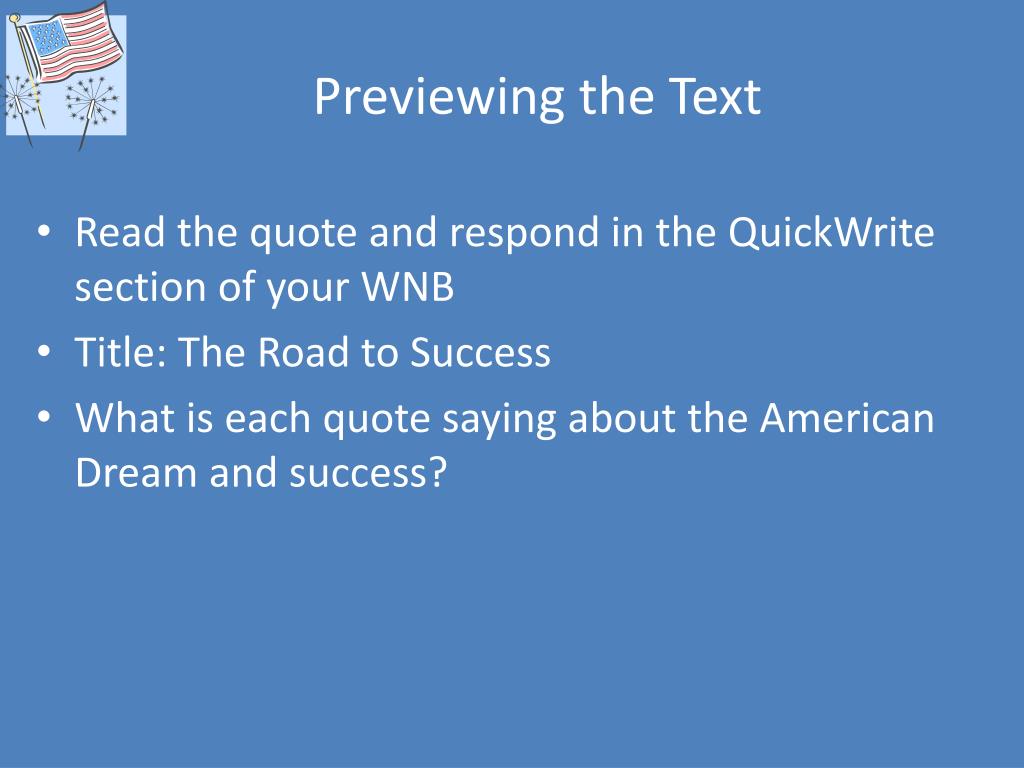 Previewing the Text

• Read the quote and respond in the QuickWrite section of your WNB
• Title: The Road to Success
• What is each quote saying about the American Dream and success?